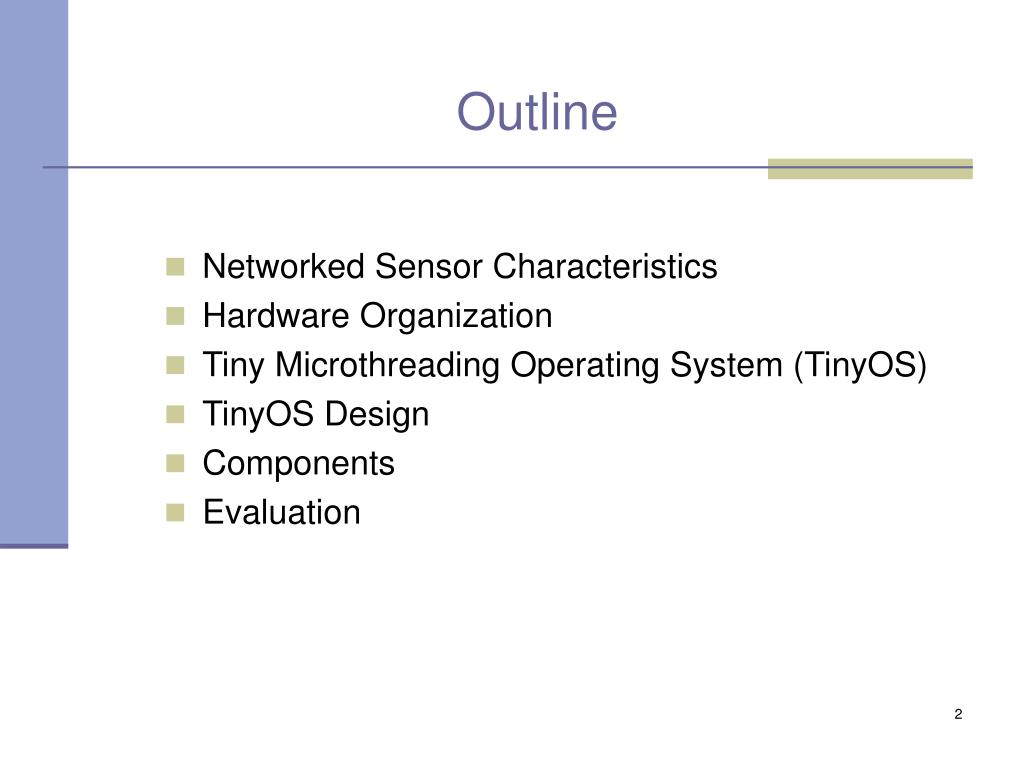 Outline

- Networked Sensor Characteristics
- Hardware Organization
- Tiny Microthreading Operating System (TinyOS)
- TinyOS Design
- Components
- Evaluation

2